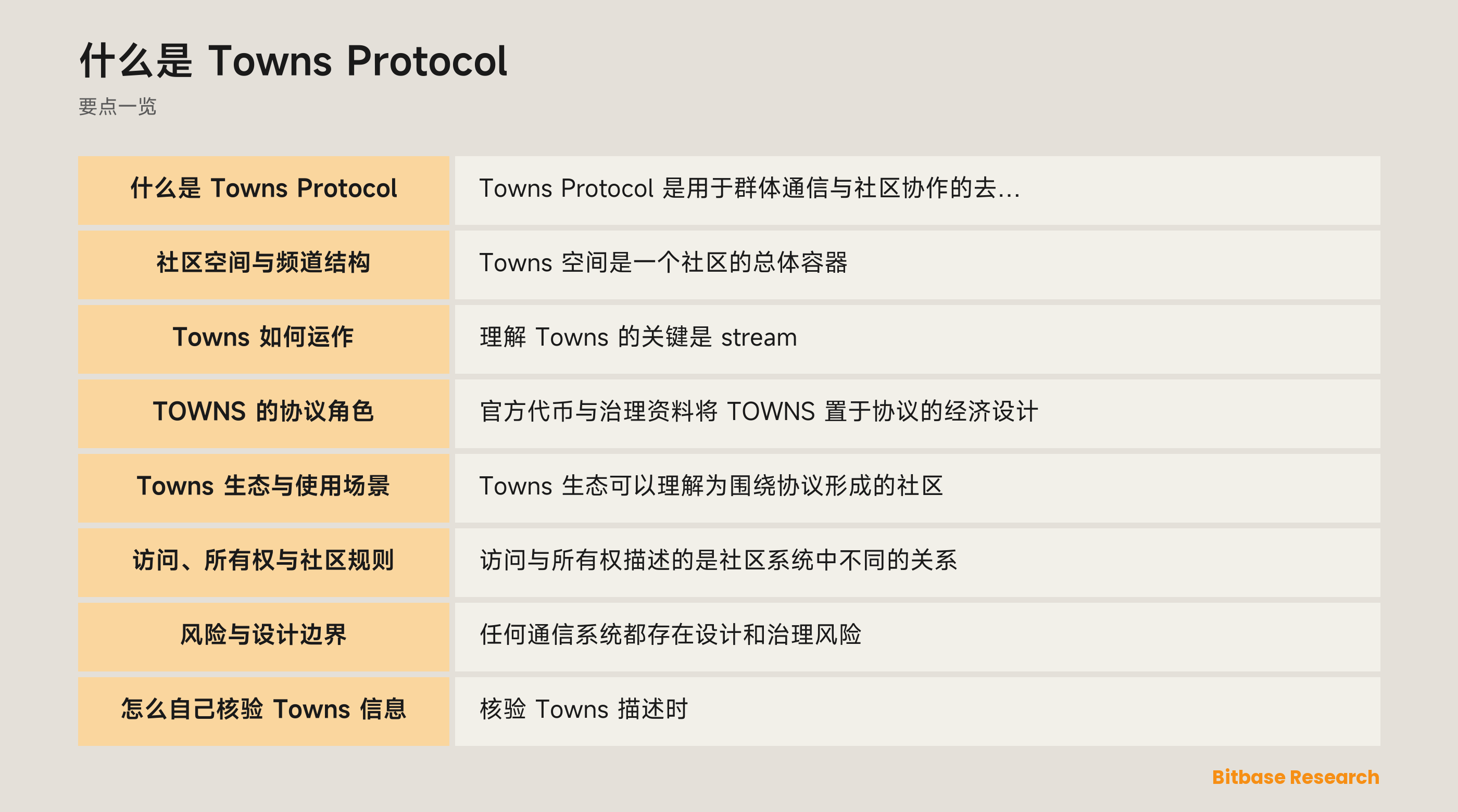 什么是 Towns Protocol

要点一览

| 什么是 Towns Protocol | Towns Protocol 是用于群体通信与社区协作的去... |
|---|---|
| 社区空间与频道结构 | Towns 空间是一个社区的总体容器 |
| Towns 如何运作 | 理解 Towns 的关键是 stream |
| TOWNS 的协议角色 | 官方代币与治理资料将 TOWNS 置于协议的经济设计 |
| Towns 生态与使用场景 | Towns 生态可以理解为围绕协议形成的社区 |
| 访问、所有权与社区规则 | 访问与所有权描述的是社区系统中不同的关系 |
| 风险与设计边界 | 任何通信系统都存在设计和治理风险 |
| 怎么自己核验 Towns 信息 | 核验 Towns 描述时 |

Bitbase Research